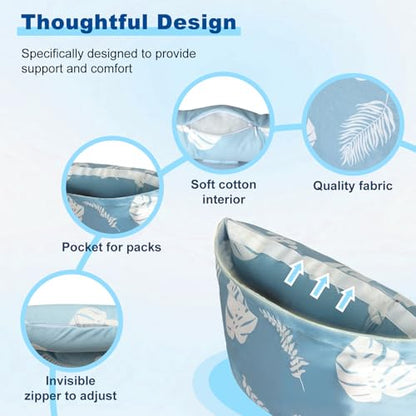 Thoughtful Design

Specifically designed to provide support and comfort

Soft cotton interior

Quality fabric

Pocket for packs

Invisible zipper to adjust